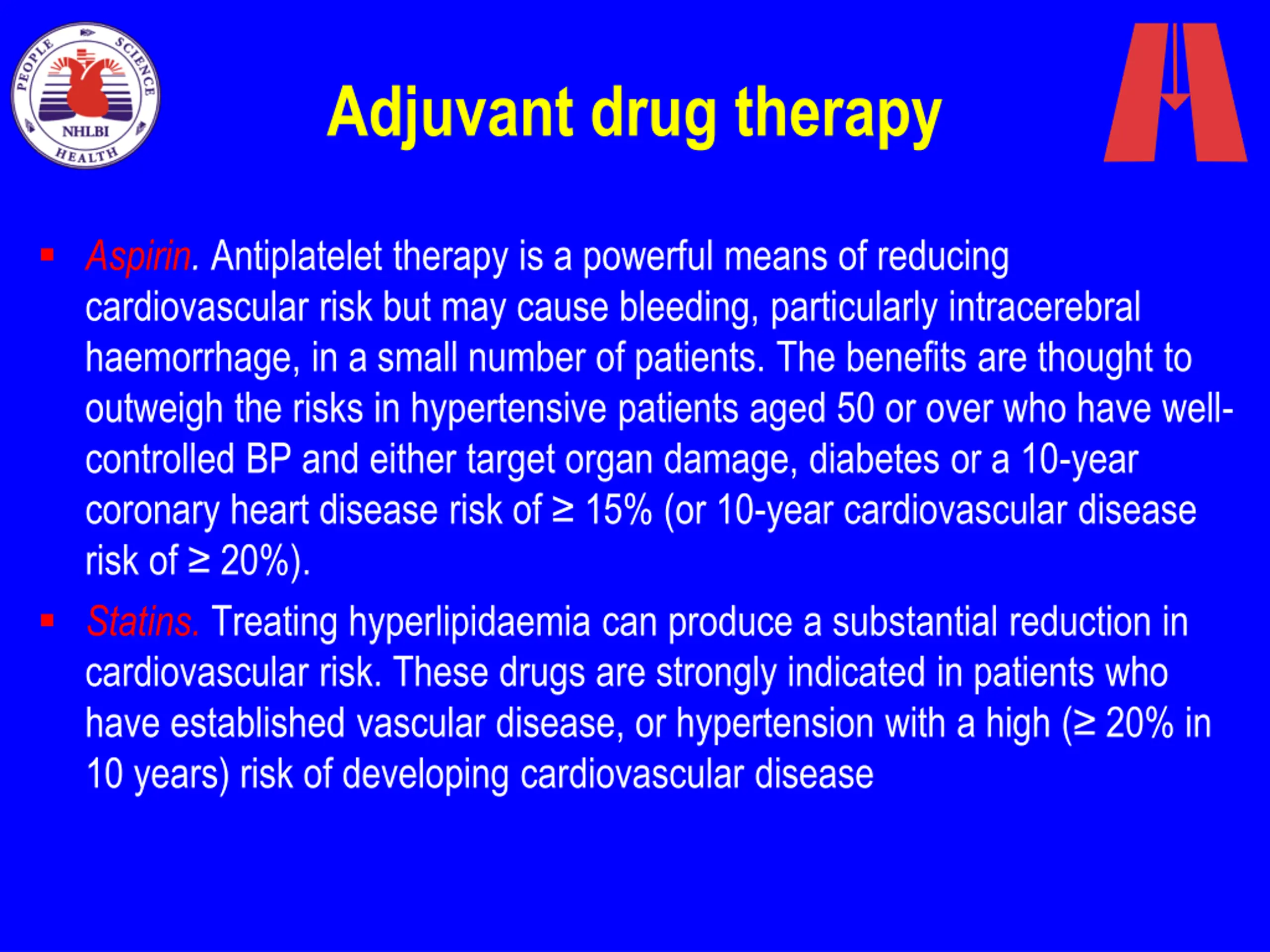 PEOPLE SCIENCE NHLBI HEALTH

Adjuvant drug therapy

▪ Aspirin. Antiplatelet therapy is a powerful means of reducing cardiovascular risk but may cause bleeding, particularly intracerebral haemorrhage, in a small number of patients. The benefits are thought to outweigh the risks in hypertensive patients aged 50 or over who have well-controlled BP and either target organ damage, diabetes or a 10-year coronary heart disease risk of ≥ 15% (or 10-year cardiovascular disease risk of ≥ 20%).

▪ Statins. Treating hyperlipidaemia can produce a substantial reduction in cardiovascular risk. These drugs are strongly indicated in patients who have established vascular disease, or hypertension with a high (≥ 20% in 10 years) risk of developing cardiovascular disease